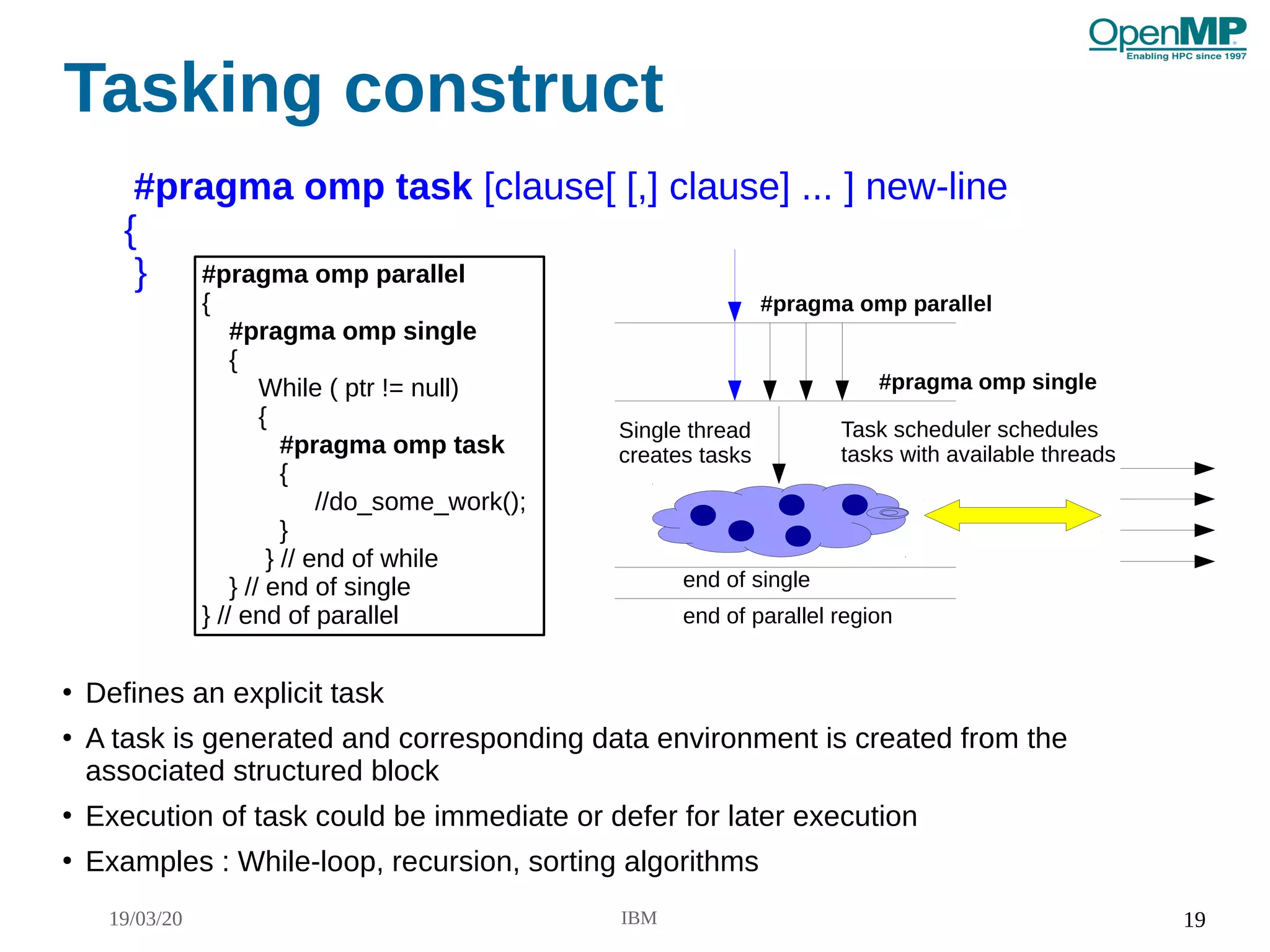 OpenMP
Enabling HPC since 1997

Tasking construct

#pragma omp task [clause[ [,] clause] ... ] new-line
{
}

#pragma omp parallel
{
#pragma omp single
{
While ( ptr != null)
{
#pragma omp task
{
//do_some_work();
}
} // end of while
} // end of single
} // end of parallel

#pragma omp parallel

#pragma omp single

Single thread creates tasks

Task scheduler schedules tasks with available threads

end of single

end of parallel region

• Defines an explicit task
• A task is generated and corresponding data environment is created from the associated structured block
• Execution of task could be immediate or defer for later execution
• Examples : While-loop, recursion, sorting algorithms

19/03/20 IBM 19